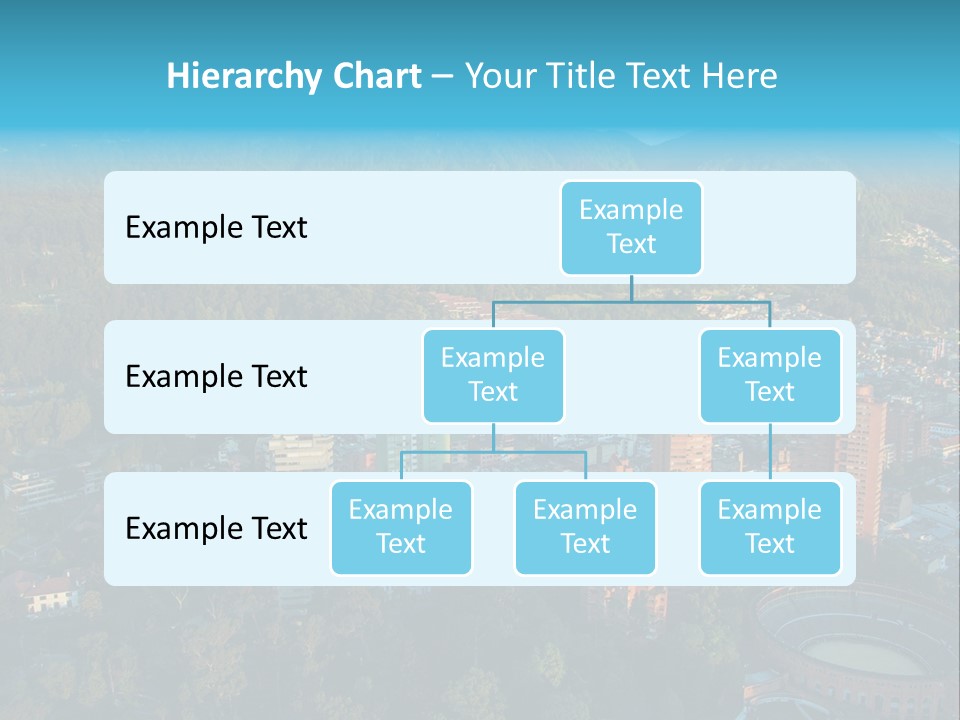 Hierarchy Chart – Your Title Text Here

Example Text

Example Text

Example Text

Example Text

Example Text

Example Text

Example Text

Example Text

Example Text